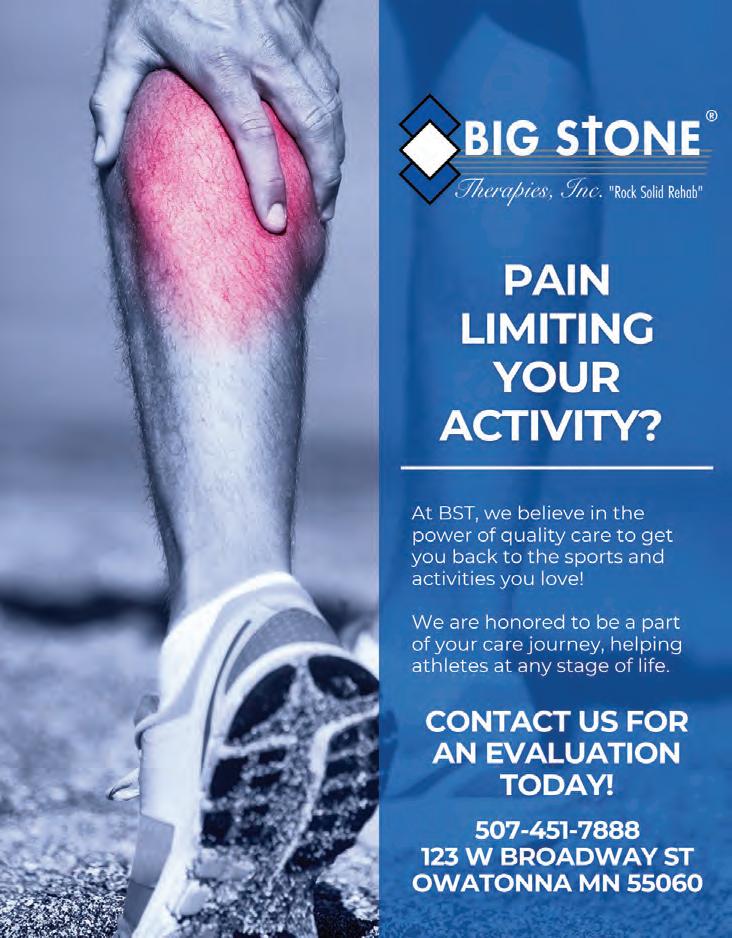 BIG STONE®
Therapies, Inc. "Rock Solid Rehab"

PAIN LIMITING YOUR ACTIVITY?

At BST, we believe in the power of quality care to get you back to the sports and activities you love!

We are honored to be a part of your care journey, helping athletes at any stage of life.

CONTACT US FOR AN EVALUATION TODAY!

507-451-7888
123 W BROADWAY ST
OWATONNA MN 55060